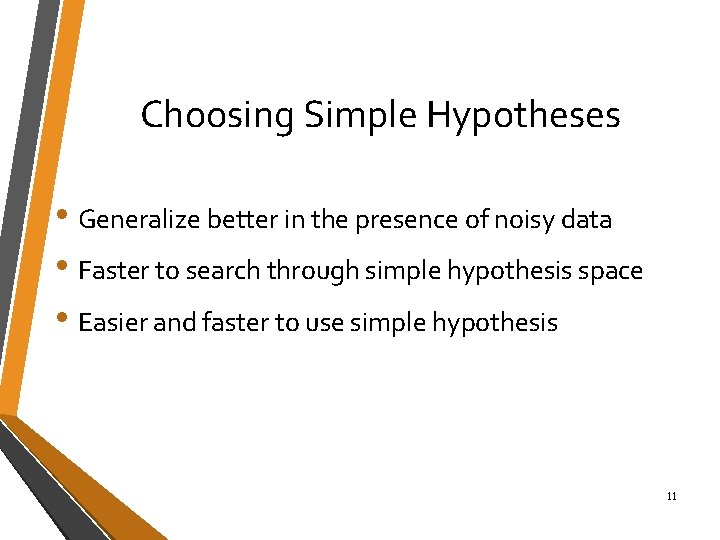 Choosing Simple Hypotheses

• Generalize better in the presence of noisy data
• Faster to search through simple hypothesis space
• Easier and faster to use simple hypothesis

11